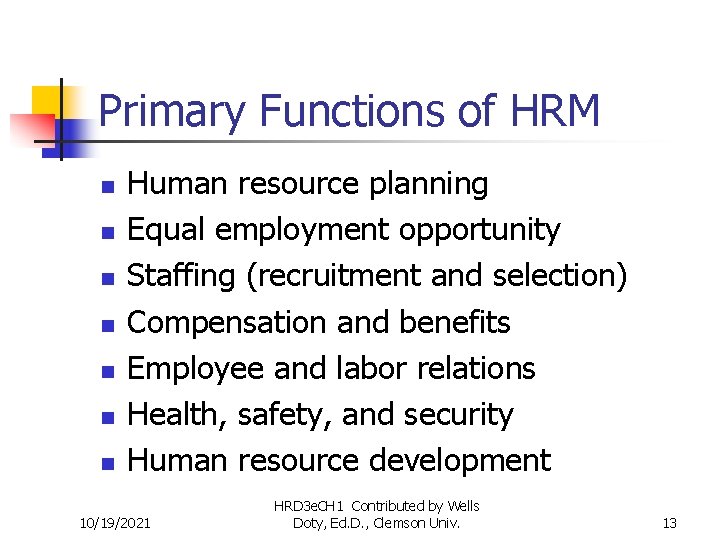 Primary Functions of HRM

- Human resource planning
- Equal employment opportunity
- Staffing (recruitment and selection)
- Compensation and benefits
- Employee and labor relations
- Health, safety, and security
- Human resource development

10/19/2021

HRD3eCH1 Contributed by Wells Doty, Ed.D., Clemson Univ.

13